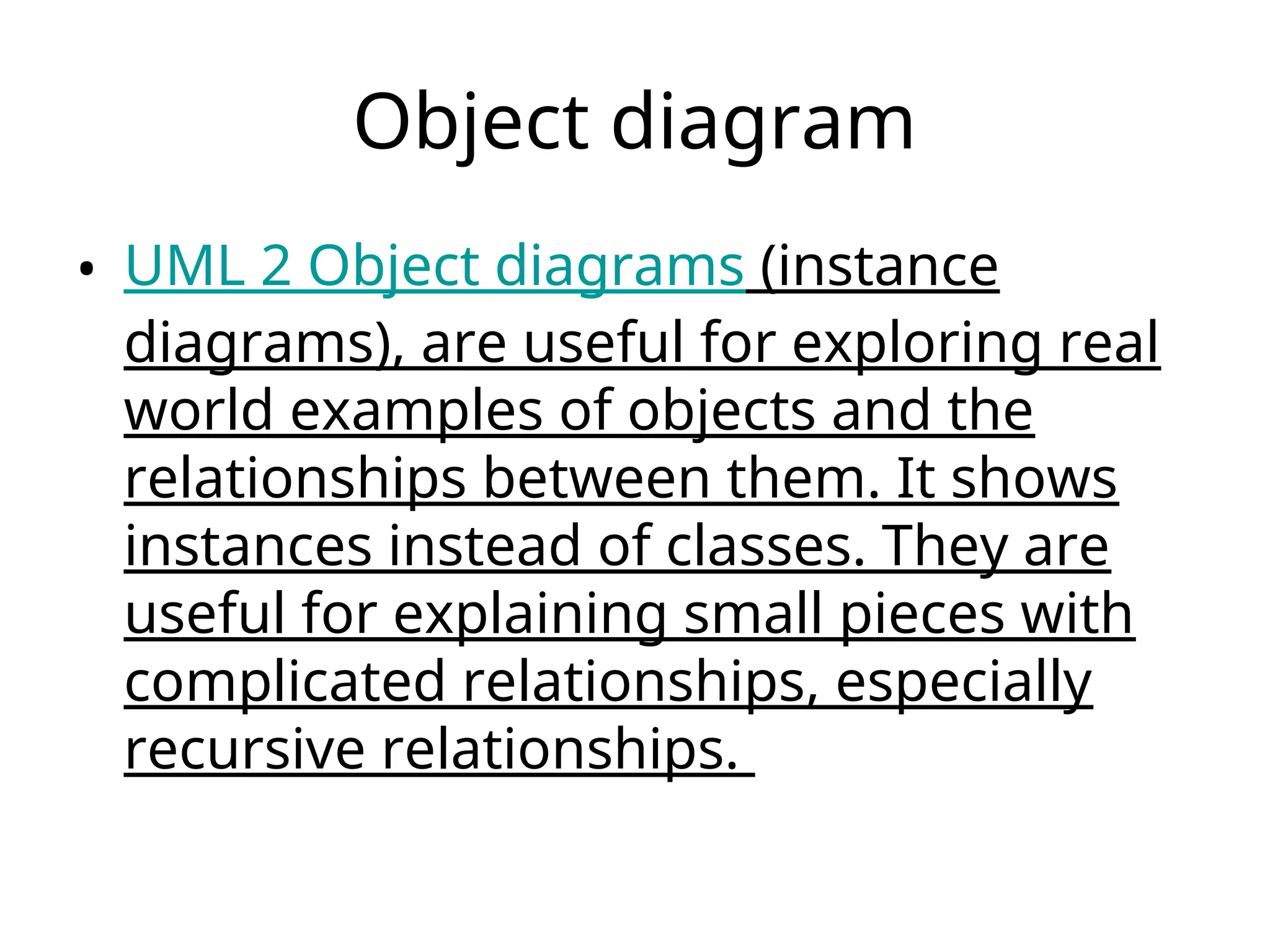 Object diagram

• UML 2 Object diagrams (instance diagrams), are useful for exploring real world examples of objects and the relationships between them. It shows instances instead of classes. They are useful for explaining small pieces with complicated relationships, especially recursive relationships.